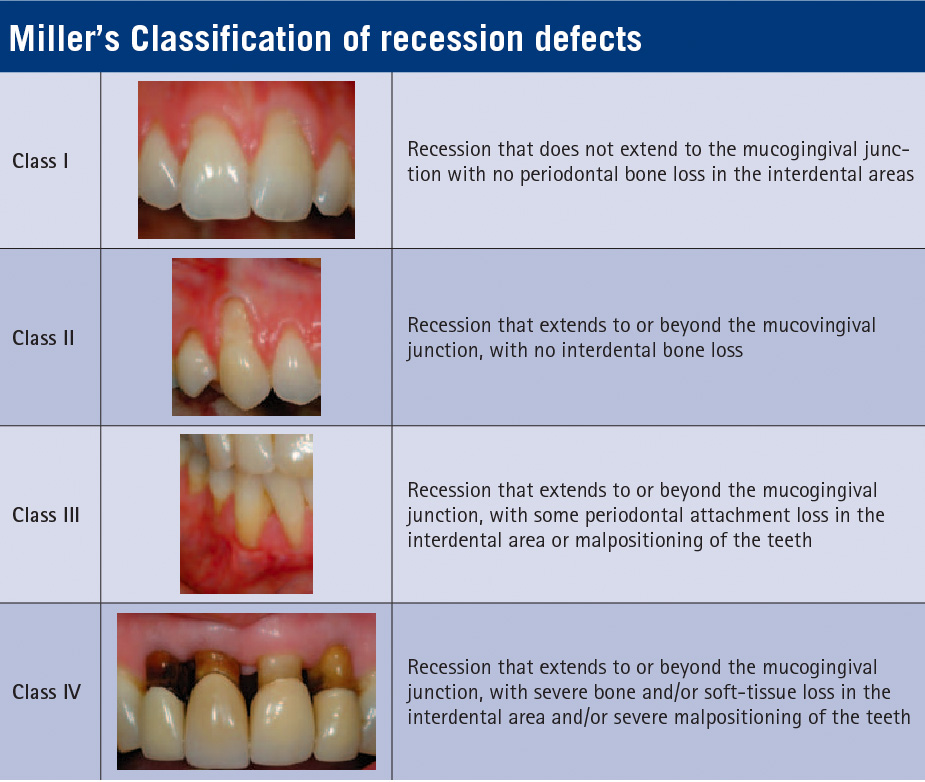 Miller's Classification of recession defects

| | | |
|---|---|---|
| Class I | | Recession that does not extend to the mucogingival junction with no periodontal bone loss in the interdental areas |
| Class II | | Recession that extends to or beyond the mucovingival junction, with no interdental bone loss |
| Class III | | Recession that extends to or beyond the mucogingival junction, with some periodontal attachment loss in the interdental area or malpositioning of the teeth |
| Class IV | | Recession that extends to or beyond the mucogingival junction, with severe bone and/or soft-tissue loss in the interdental area and/or severe malpositioning of the teeth |